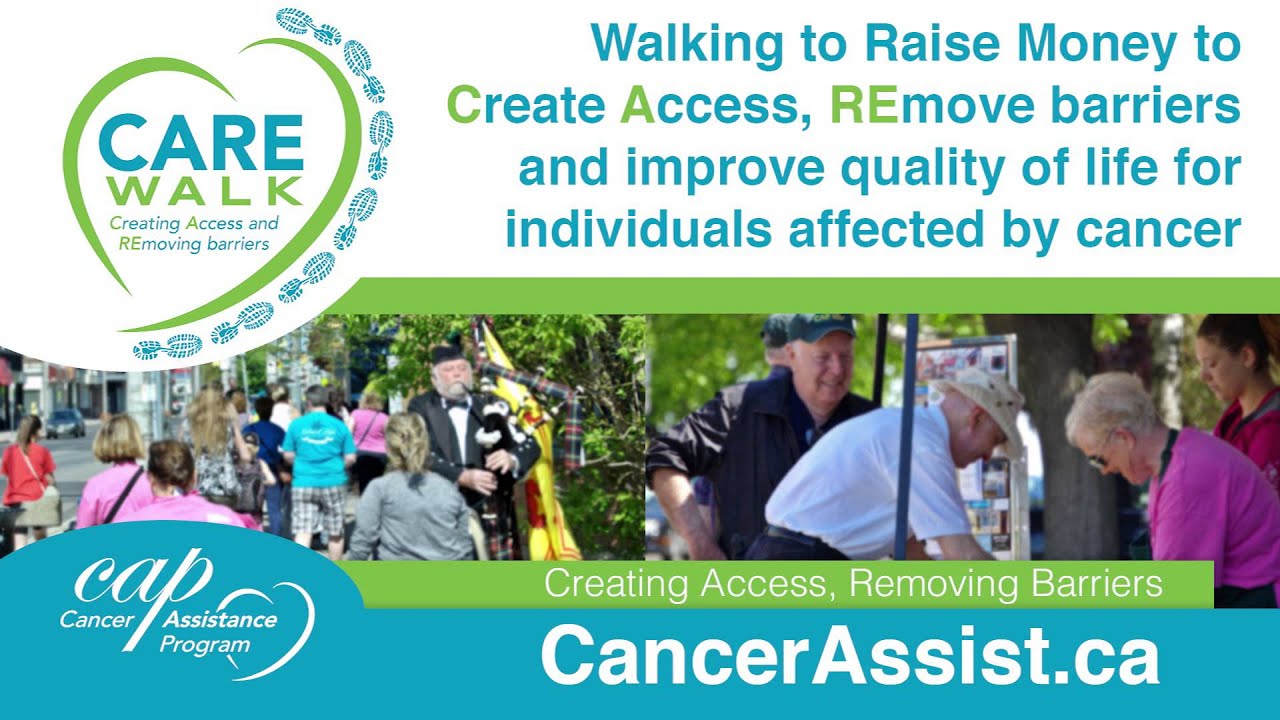 CARE WALK
Creating Access and REmoving barriers

Walking to Raise Money to Create Access, REmove barriers and improve quality of life for individuals affected by cancer

cap
Cancer Assistance Program

Creating Access, Removing Barriers

CancerAssist.ca